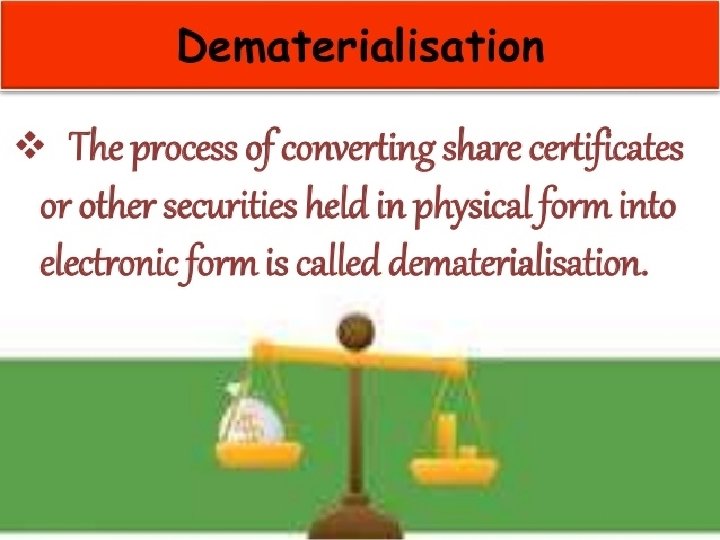 Dematerialisation

❖ The process of converting share certificates or other securities held in physical form into electronic form is called dematerialisation.